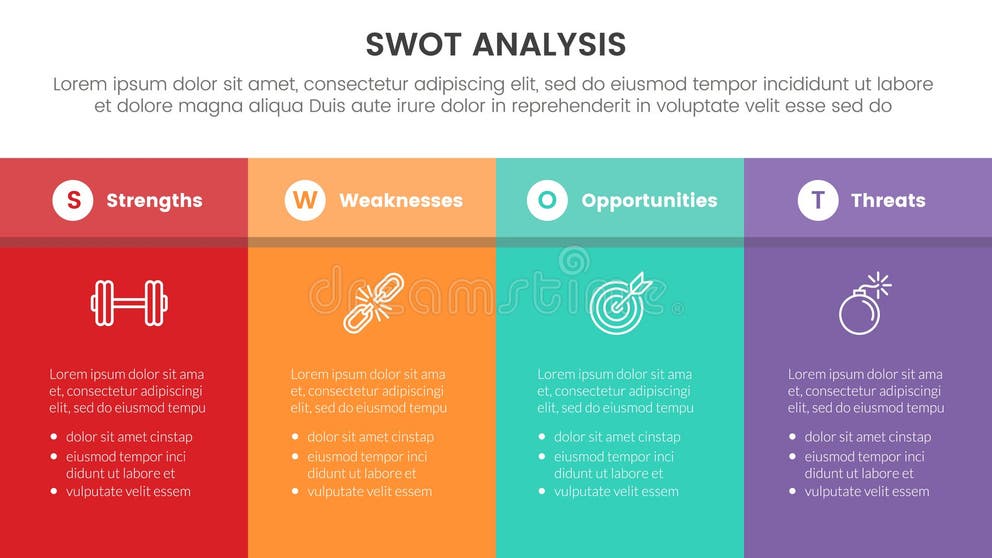 SWOT ANALYSIS

Lorem ipsum dolor sit amet, consectetur adipiscing elit, sed do eiusmod tempor incididunt ut labore et dolore magna aliqua Duis aute irure dolor in reprehenderit in voluptate velit esse sed do

S Strengths

Lorem ipsum dolor sit ama et, consectetur adipiscingi elit, sed do eiusmod tempu

- dolor sit amet cinstap
- eiusmod tempor inci didunt ut labore et
- vulputate velit essem

W Weaknesses

Lorem ipsum dolor sit ama et, consectetur adipiscingi elit, sed do eiusmod tempu

- dolor sit amet cinstap
- eiusmod tempor inci didunt ut labore et
- vulputate velit essem

O Opportunities

Lorem ipsum dolor sit ama et, consectetur adipiscingi elit, sed do eiusmod tempu

- dolor sit amet cinstap
- eiusmod tempor inci didunt ut labore et
- vulputate velit essem

T Threats

Lorem ipsum dolor sit ama et, consectetur adipiscingi elit, sed do eiusmod tempu

- dolor sit amet cinstap
- eiusmod tempor inci didunt ut labore et
- vulputate velit essem

dreamstime